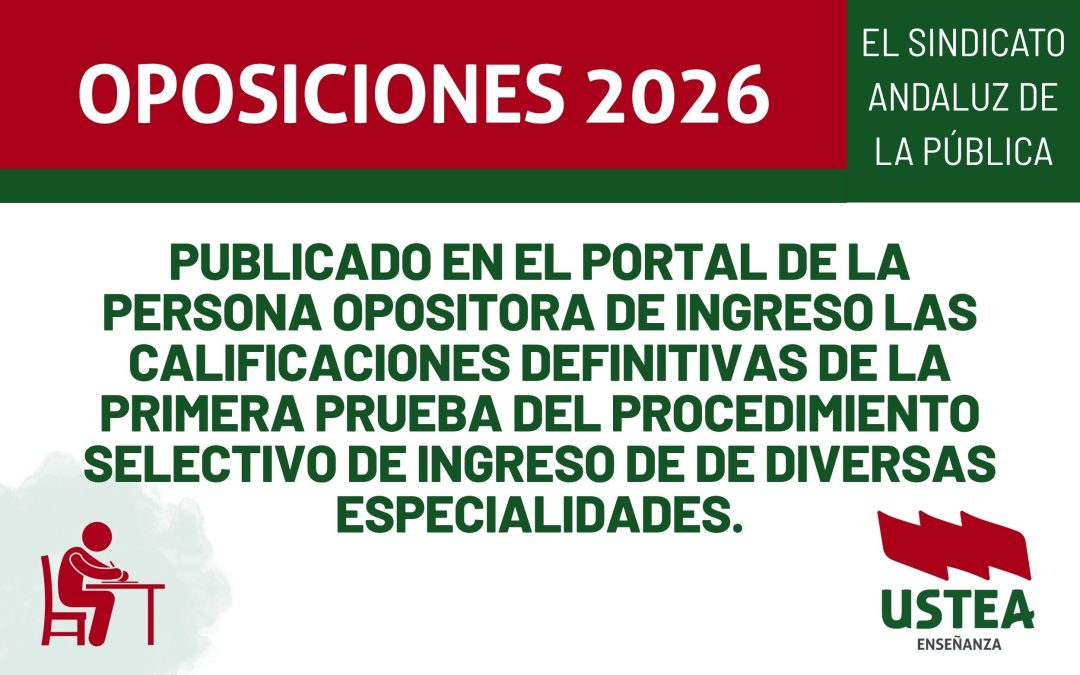 OPOSICIONES 2026

EL SINDICATO ANDALUZ DE LA PÚBLICA

PUBLICADO EN EL PORTAL DE LA PERSONA OPOSITORA DE INGRESO LAS CALIFICACIONES DEFINITIVAS DE LA PRIMERA PRUEBA DEL PROCEDIMIENTO SELECTIVO DE INGRESO DE DE DIVERSAS ESPECIALIDADES.

USTEA
ENSEÑANZA